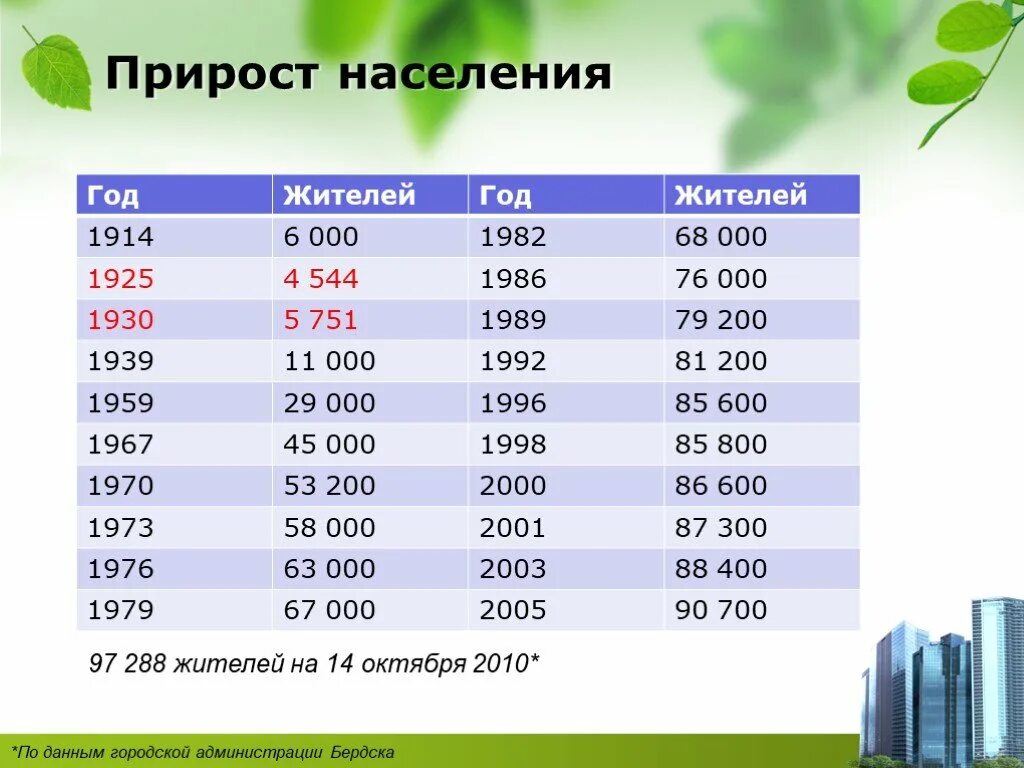 Прирост населения

| Год | Жителей | Год | Жителей |
|---|---|---|---|
| 1914 | 6 000 | 1982 | 68 000 |
| 1925 | 4 544 | 1986 | 76 000 |
| 1930 | 5 751 | 1989 | 79 200 |
| 1939 | 11 000 | 1992 | 81 200 |
| 1959 | 29 000 | 1996 | 85 600 |
| 1967 | 45 000 | 1998 | 85 800 |
| 1970 | 53 200 | 2000 | 86 600 |
| 1973 | 58 000 | 2001 | 87 300 |
| 1976 | 63 000 | 2003 | 88 400 |
| 1979 | 67 000 | 2005 | 90 700 |

97 288 жителей на 14 октября 2010*

*По данным городской администрации Бердска